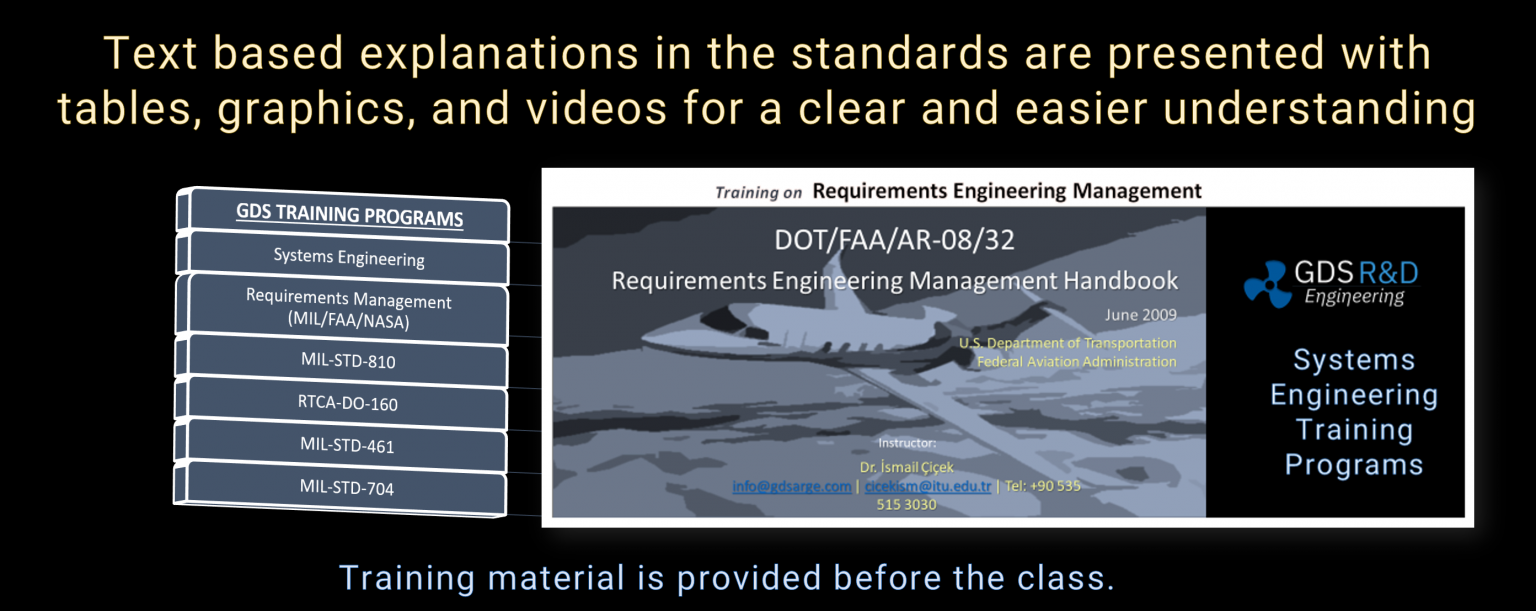 Text based explanations in the standards are presented with tables, graphics, and videos for a clear and easier understanding

GDS TRAINING PROGRAMS

Systems Engineering

Requirements Management (MIL/FAA/NASA)

MIL-STD-810

RTCA-DO-160

MIL-STD-461

MIL-STD-704

Training on Requirements Engineering Management

DOT/FAA/AR-08/32

Requirements Engineering Management Handbook

June 2009

U.S. Department of Transportation
Federal Aviation Administration

Instructor:
Dr. İsmail Çiçek
info@gdsarge.com | cicekism@itu.edu.tr | Tel: +90 535 515 3030

GDS R&D
Engineering

Systems Engineering Training Programs

Training material is provided before the class.